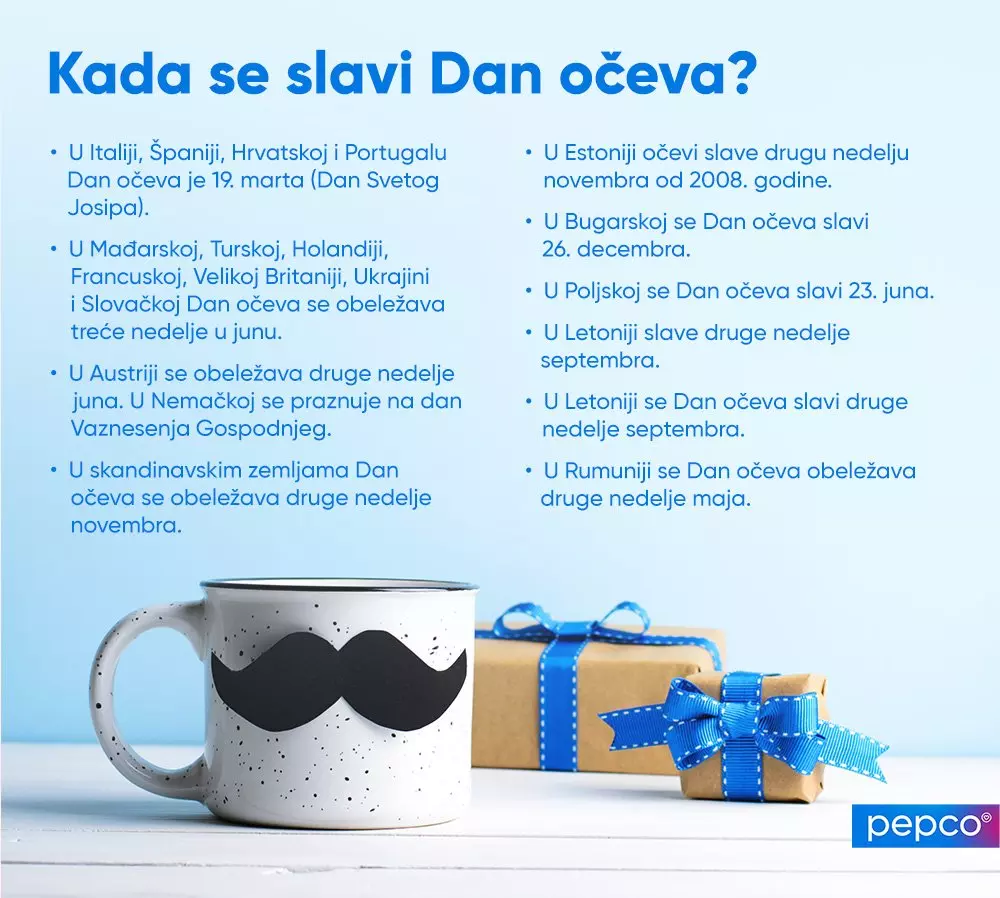 Kada se slavi Dan očeva?

• U Italiji, Španiji, Hrvatskoj i Portugalu Dan očeva je 19. marta (Dan Svetog Josipa).

• U Mađarskoj, Turskoj, Holandiji, Francuskoj, Velikoj Britaniji, Ukrajini i Slovačkoj Dan očeva se obeležava treće nedelje u junu.

• U Austriji se obeležava druge nedelje juna. U Nemačkoj se praznuje na dan Vaznesenja Gospodnjeg.

• U skandinavskim zemljama Dan očeva se obeležava druge nedelje novembra.

• U Estoniji očevi slave drugu nedelju novembra od 2008. godine.

• U Bugarskoj se Dan očeva slavi 26. decembra.

• U Poljskoj se Dan očeva slavi 23. juna.

• U Letoniji slave druge nedelje septembra.

• U Letoniji se Dan očeva slavi druge nedelje septembra.

• U Rumuniji se Dan očeva obeležava druge nedelje maja.

pepco®